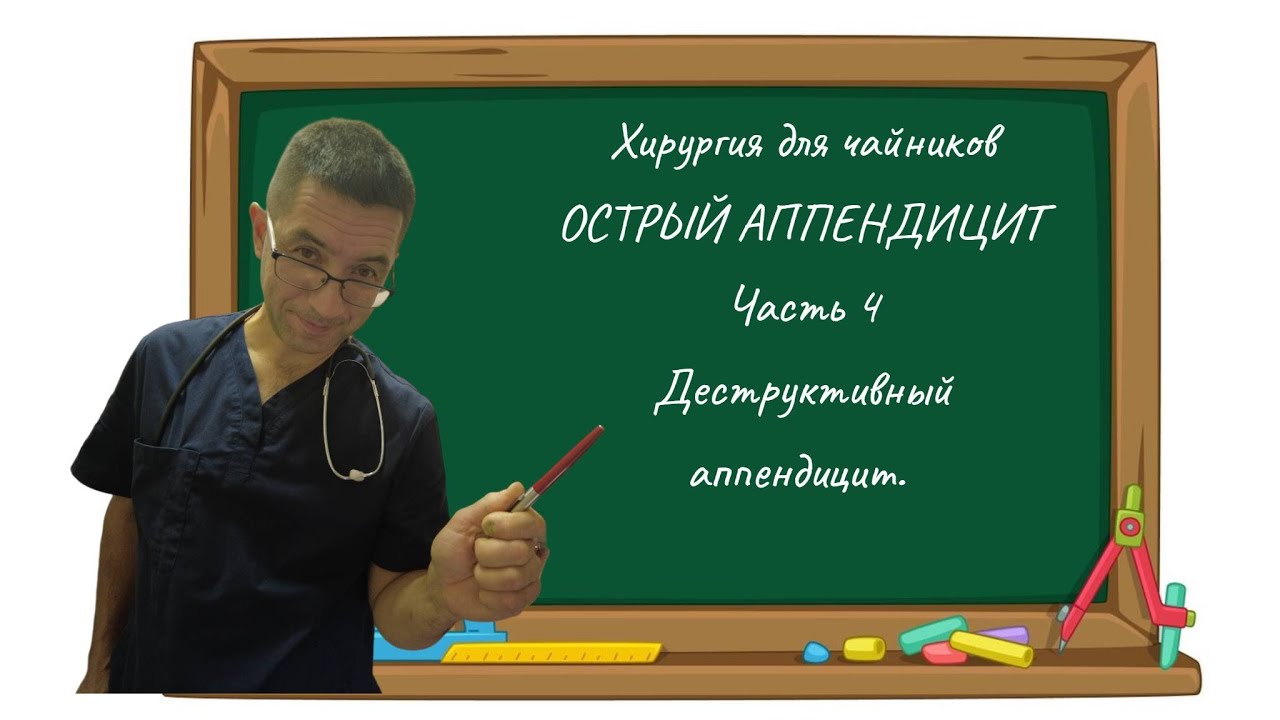 Хирургия для чайников

ОСТРЫЙ АППЕНДИЦИТ

Часть 4

Деструктивный

аппендицит.